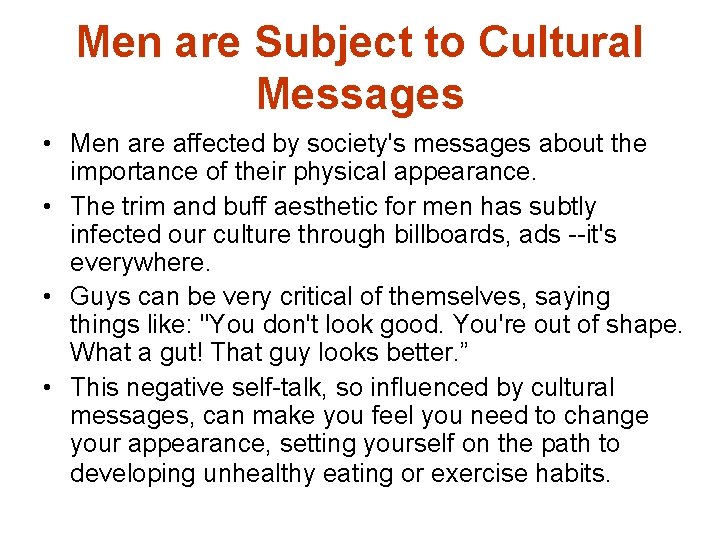 Men are Subject to Cultural Messages

• Men are affected by society's messages about the importance of their physical appearance.

• The trim and buff aesthetic for men has subtly infected our culture through billboards, ads --it's everywhere.

• Guys can be very critical of themselves, saying things like: "You don't look good. You're out of shape. What a gut! That guy looks better.”

• This negative self-talk, so influenced by cultural messages, can make you feel you need to change your appearance, setting yourself on the path to developing unhealthy eating or exercise habits.